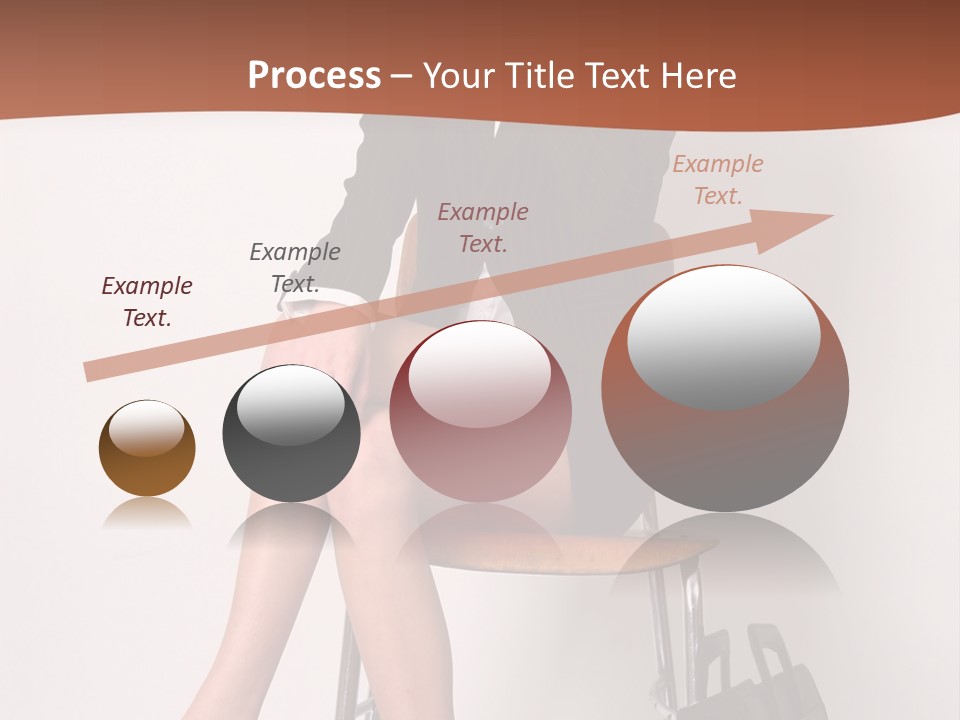 Process – Your Title Text Here

Example Text.

Example Text.

Example Text.

Example Text.